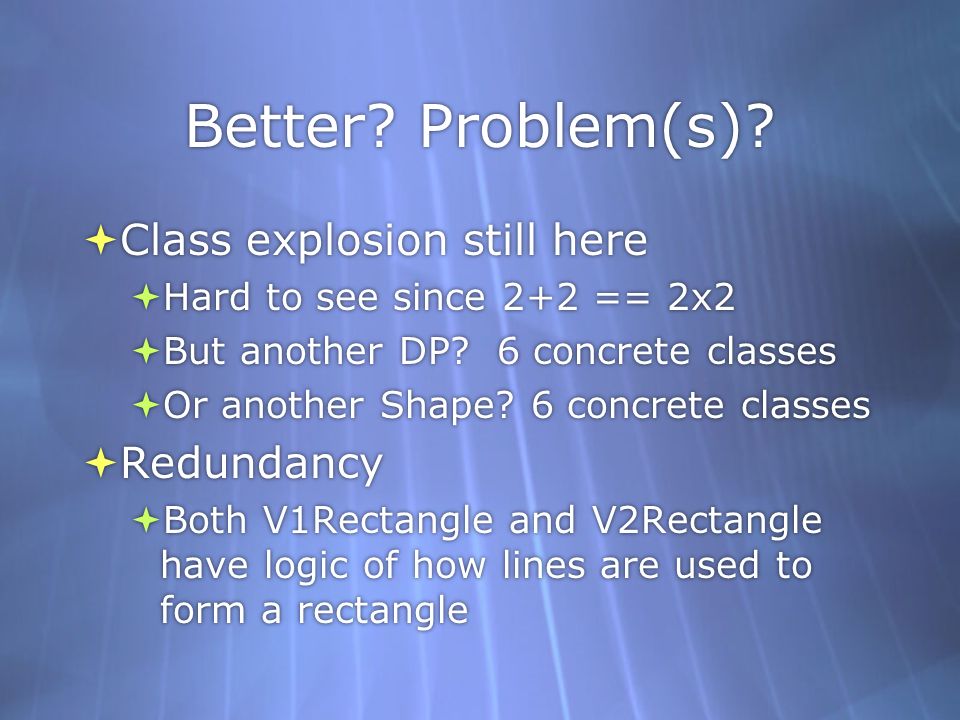 Better? Problem(s)?

Class explosion still here

Hard to see since 2+2 == 2x2

But another DP? 6 concrete classes

Or another Shape? 6 concrete classes

Redundancy

Both V1Rectangle and V2Rectangle have logic of how lines are used to form a rectangle